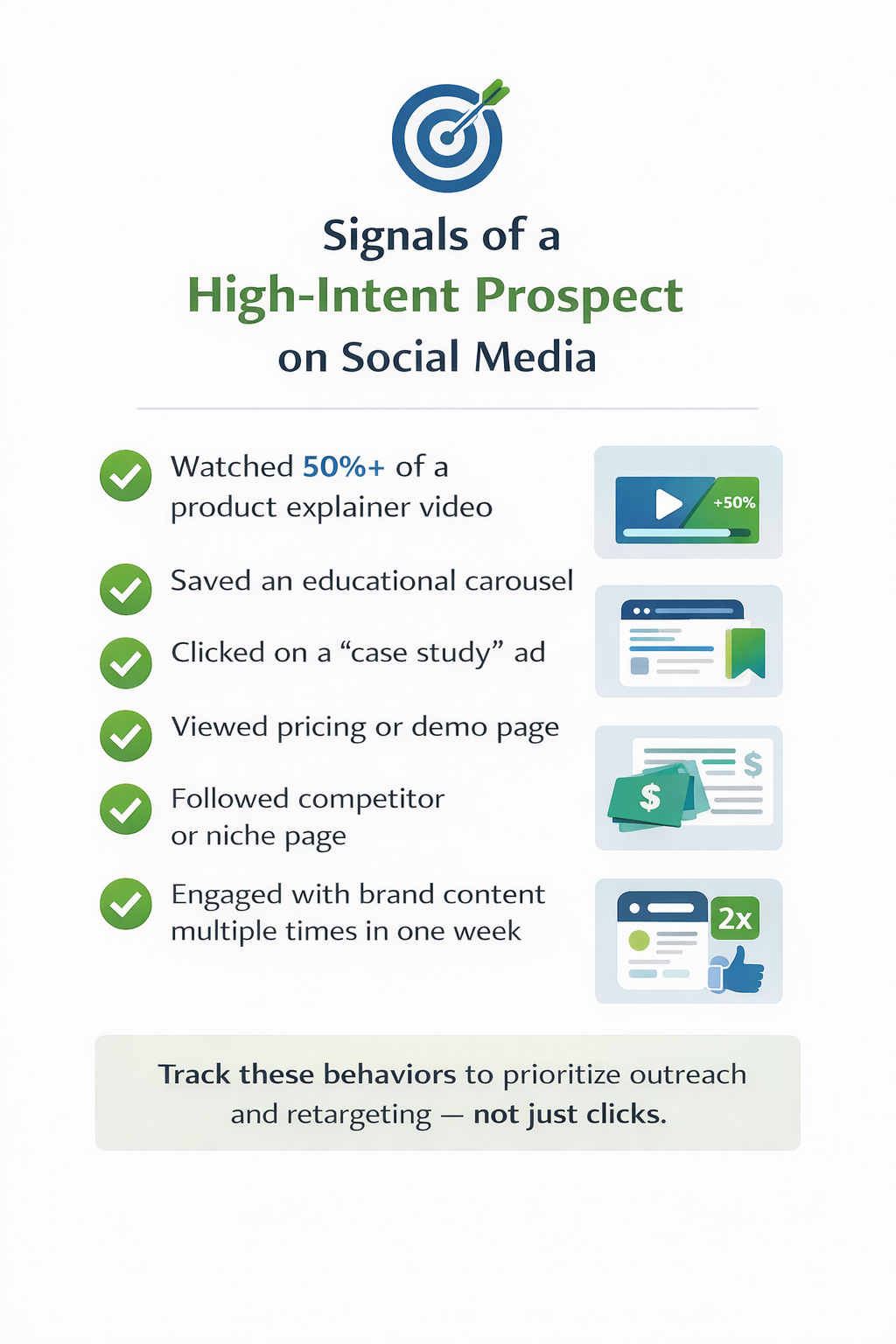 Signals of a High-Intent Prospect on Social Media

Watched 50%+ of a product explainer video

+50%

Saved an educational carousel

Clicked on a “case study” ad

Viewed pricing or demo page

$

$

Followed competitor or niche page

Engaged with brand content multiple times in one week

2x

Track these behaviors to prioritize outreach and retargeting — not just clicks.